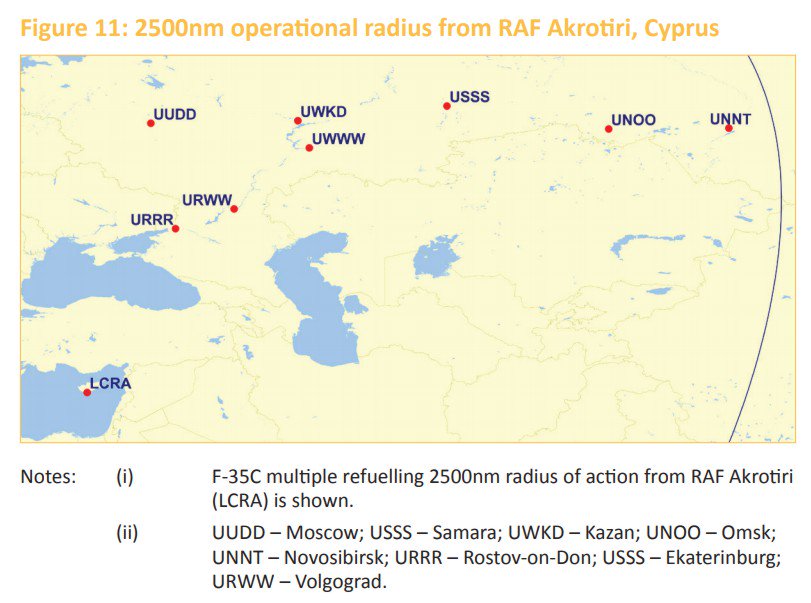 Figure 11: 2500nm operational radius from RAF Akrotiri, Cyprus

UUDD
UWKD
UWWW
USSS
UNOO
UNNT
URWW
URRR
LCRA

Notes: (i) F-35C multiple refuelling 2500nm radius of action from RAF Akrotiri (LCRA) is shown.

(ii) UUDD – Moscow; USSS – Samara; UWKD – Kazan; UNOO – Omsk; UNNT – Novosibirsk; URRR – Rostov-on-Don; USSS – Ekaterinburg; URWW – Volgograd.